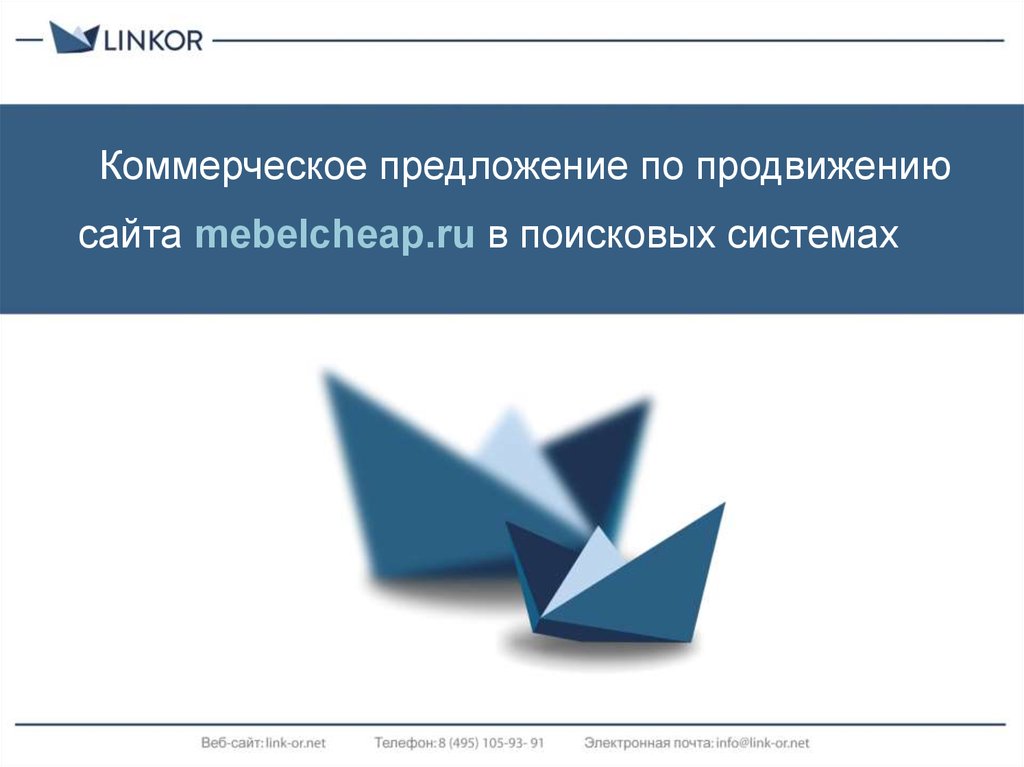 LINKOR

Коммерческое предложение по продвижению сайта mebelcheap.ru в поисковых системах

Веб-сайт: link-or.net Телефон: 8 (495) 105-93- 91 Электронная почта: info@link-or.net